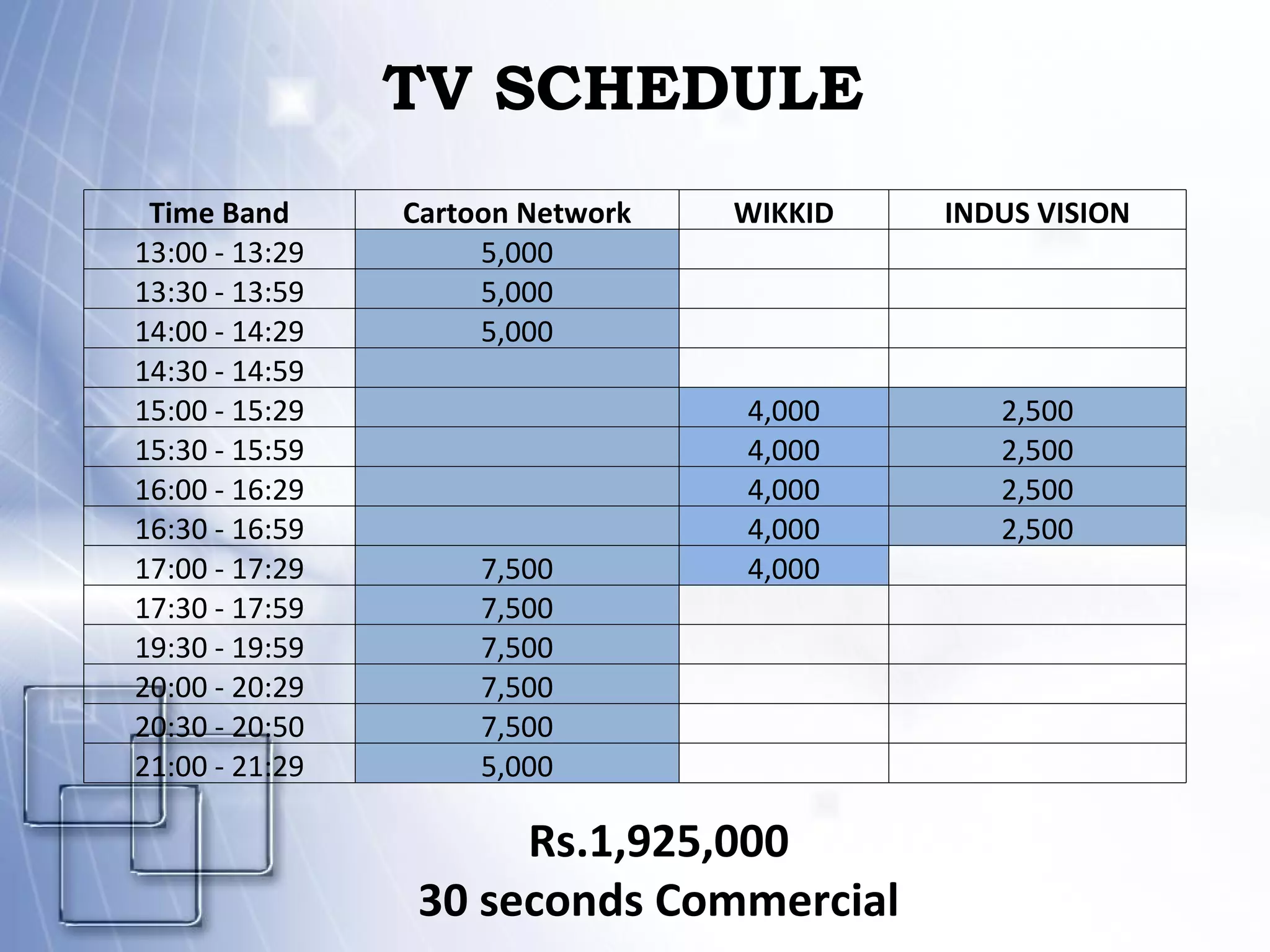 TV SCHEDULE

| Time Band | Cartoon Network | WIKKID | INDUS VISION |
|---|---|---|---|
| 13:00 - 13:29 | 5,000 | | |
| 13:30 - 13:59 | 5,000 | | |
| 14:00 - 14:29 | 5,000 | | |
| 14:30 - 14:59 | | | |
| 15:00 - 15:29 | | 4,000 | 2,500 |
| 15:30 - 15:59 | | 4,000 | 2,500 |
| 16:00 - 16:29 | | 4,000 | 2,500 |
| 16:30 - 16:59 | | 4,000 | 2,500 |
| 17:00 - 17:29 | 7,500 | 4,000 | |
| 17:30 - 17:59 | 7,500 | | |
| 19:30 - 19:59 | 7,500 | | |
| 20:00 - 20:29 | 7,500 | | |
| 20:30 - 20:50 | 7,500 | | |
| 21:00 - 21:29 | 5,000 | | |

Rs.1,925,000
30 seconds Commercial